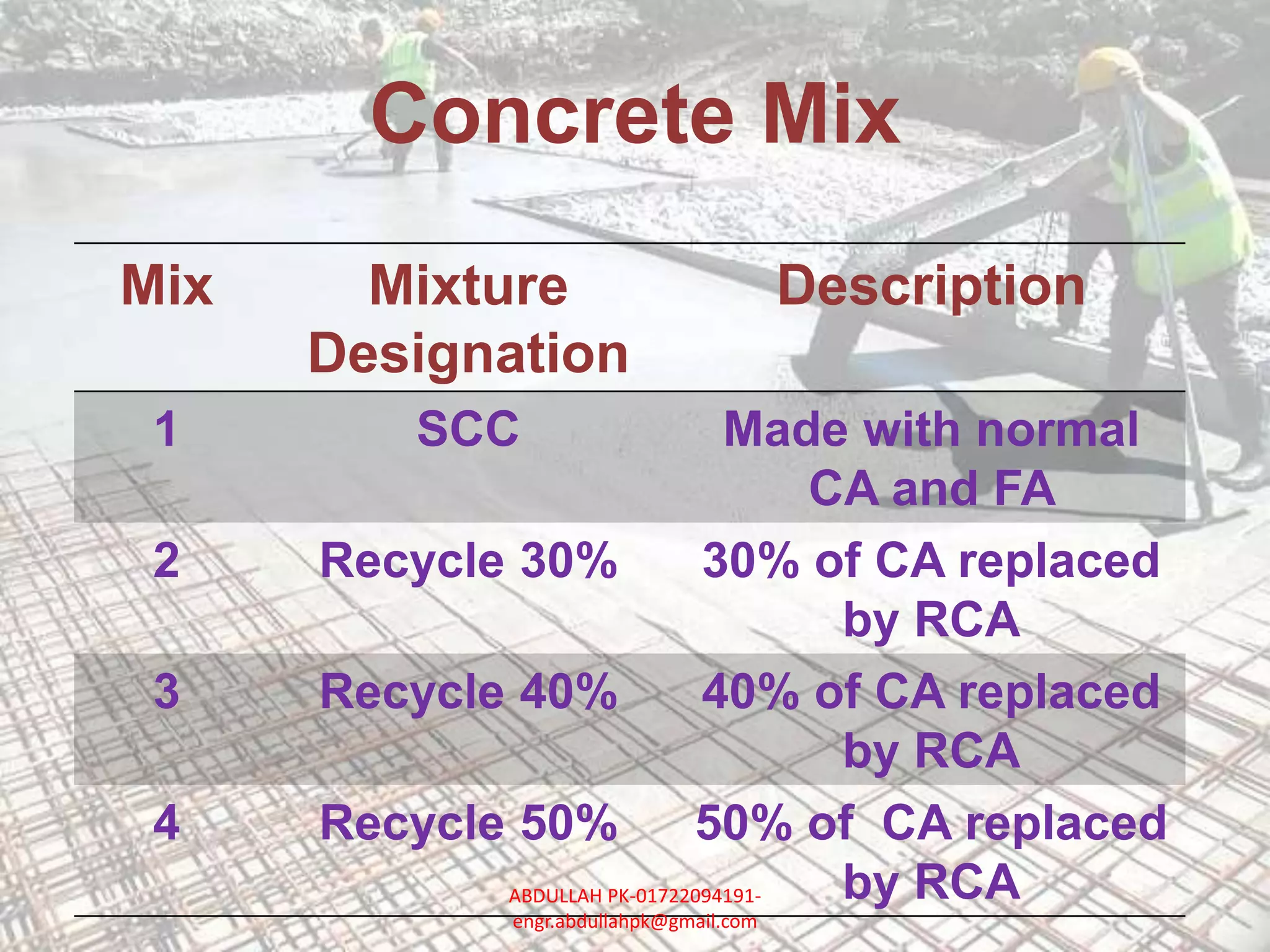 Concrete Mix

| Mix | Mixture Designation | Description |
|---|---|---|
| 1 | SCC | Made with normal CA and FA |
| 2 | Recycle 30% | 30% of CA replaced by RCA |
| 3 | Recycle 40% | 40% of CA replaced by RCA |
| 4 | Recycle 50% | 50% of  CA replaced by RCA |

ABDULLAH PK-01722094191-engr.abdullahpk@gmail.com